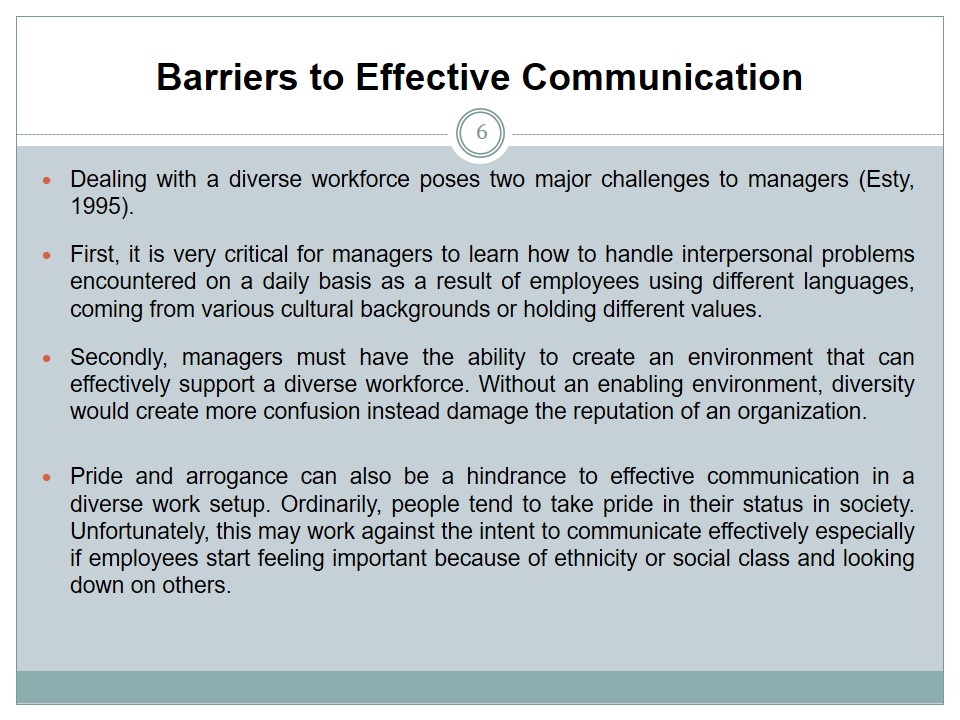 Barriers to Effective Communication

6

- Dealing with a diverse workforce poses two major challenges to managers (Esty, 1995).
- First, it is very critical for managers to learn how to handle interpersonal problems encountered on a daily basis as a result of employees using different languages, coming from various cultural backgrounds or holding different values.
- Secondly, managers must have the ability to create an environment that can effectively support a diverse workforce. Without an enabling environment, diversity would create more confusion instead damage the reputation of an organization.
- Pride and arrogance can also be a hindrance to effective communication in a diverse work setup. Ordinarily, people tend to take pride in their status in society. Unfortunately, this may work against the intent to communicate effectively especially if employees start feeling important because of ethnicity or social class and looking down on others.